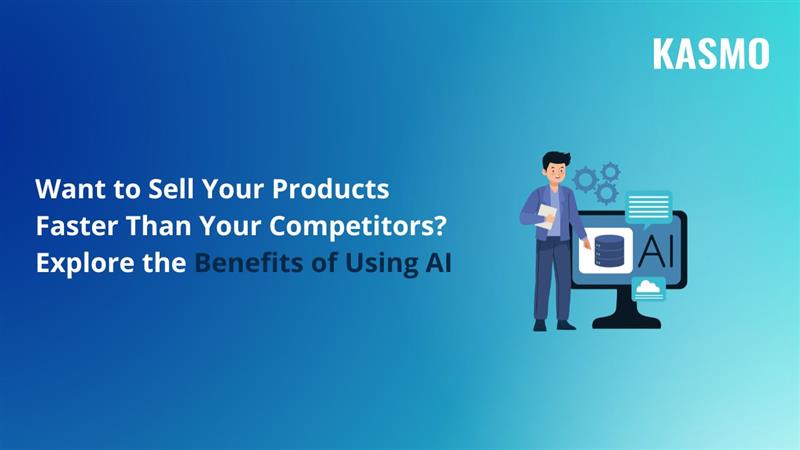 KASMO

Want to Sell Your Products Faster Than Your Competitors? Explore the Benefits of Using AI

AI